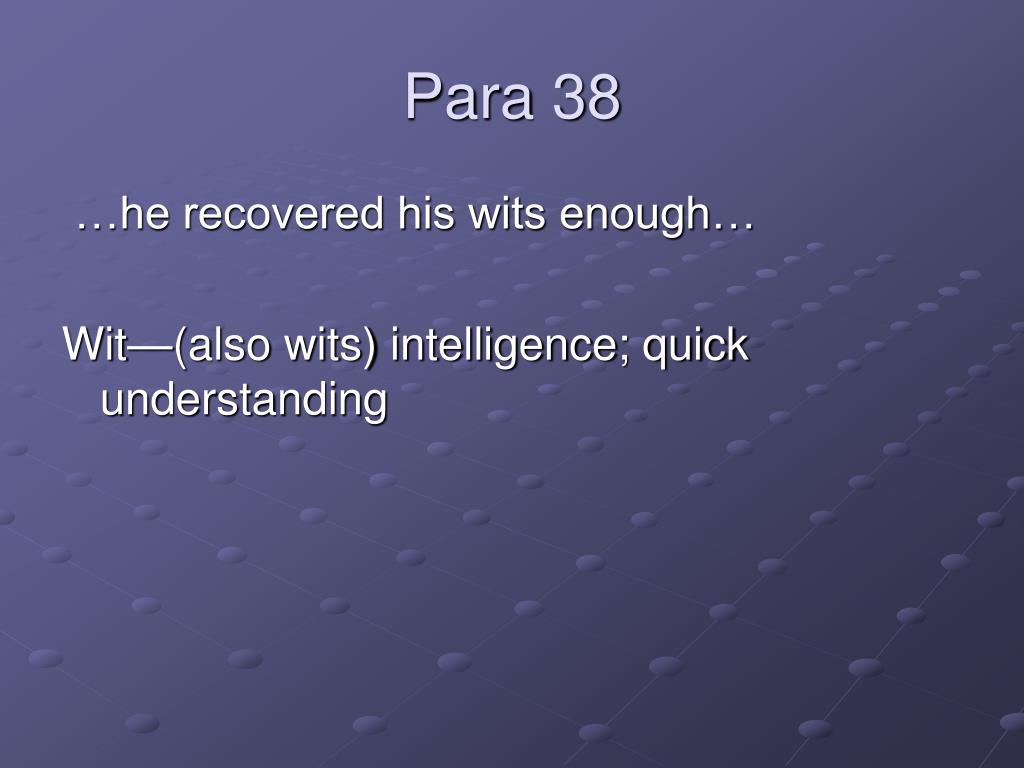 Para 38

…he recovered his wits enough…

Wit—(also wits) intelligence; quick understanding